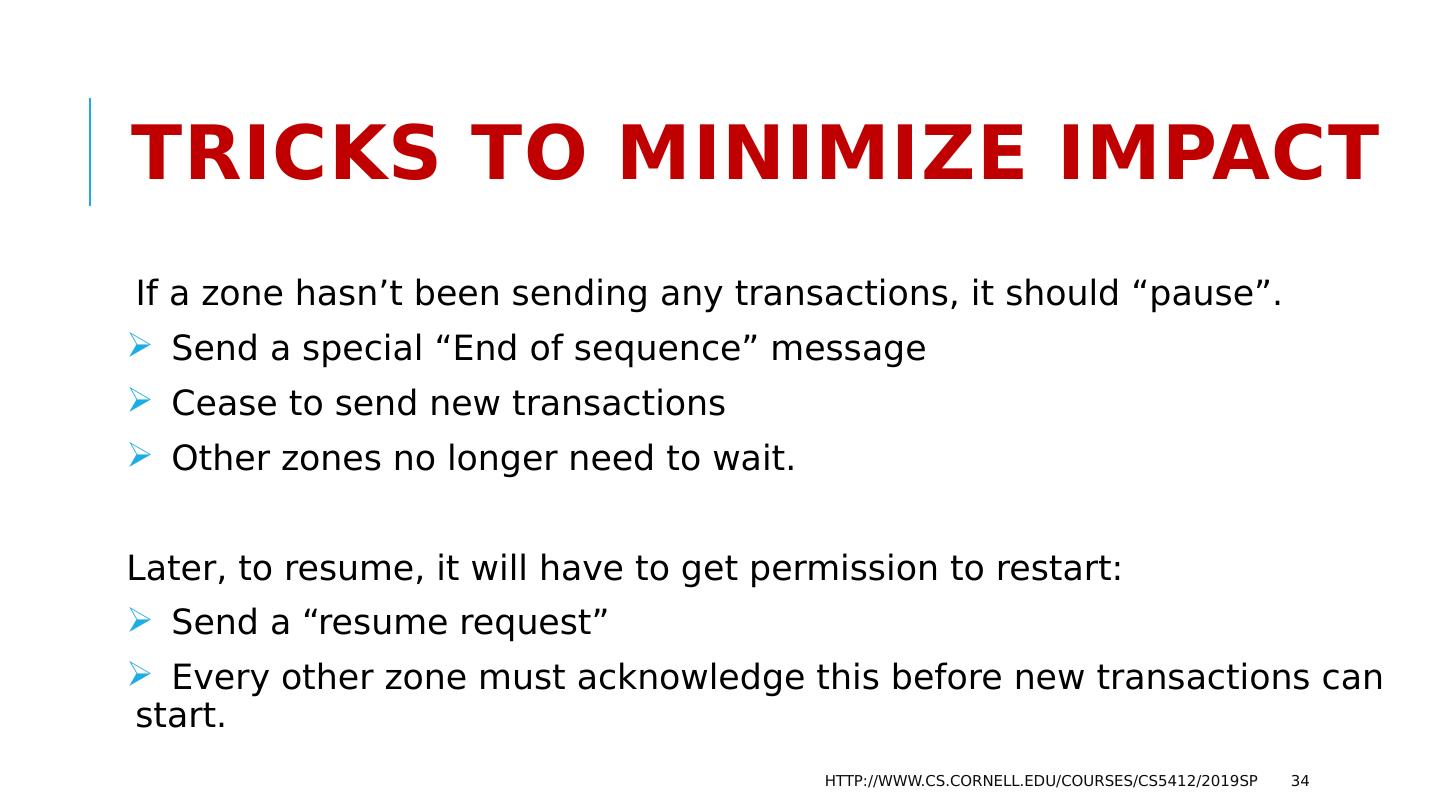 TRICKS TO MINIMIZE IMPACT

If a zone hasn’t been sending any transactions, it should “pause”.

➢ Send a special “End of sequence” message
➢ Cease to send new transactions
➢ Other zones no longer need to wait.

Later, to resume, it will have to get permission to restart:

➢ Send a “resume request”
➢ Every other zone must acknowledge this before new transactions can start.

HTTP://WWW.CS.CORNELL.EDU/COURSES/CS5412/2019SP 34